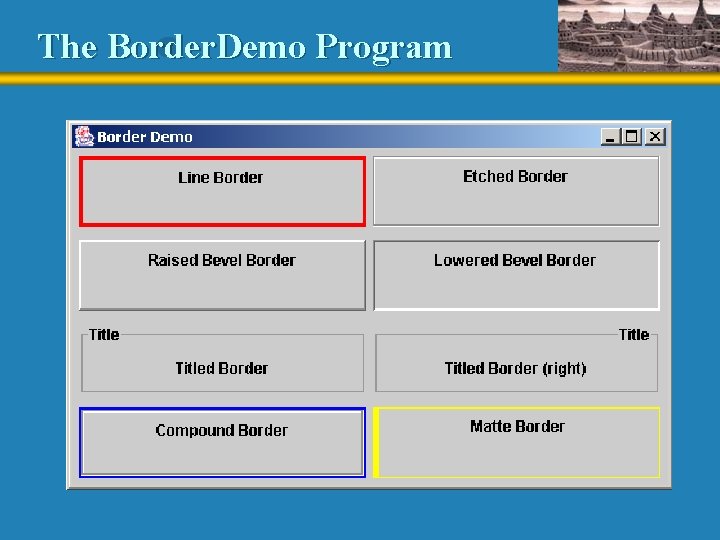 The BorderDemo Program

Border Demo

Line Border

Etched Border

Raised Bevel Border

Lowered Bevel Border

Title

Titled Border

Title

Titled Border (right)

Compound Border

Matte Border